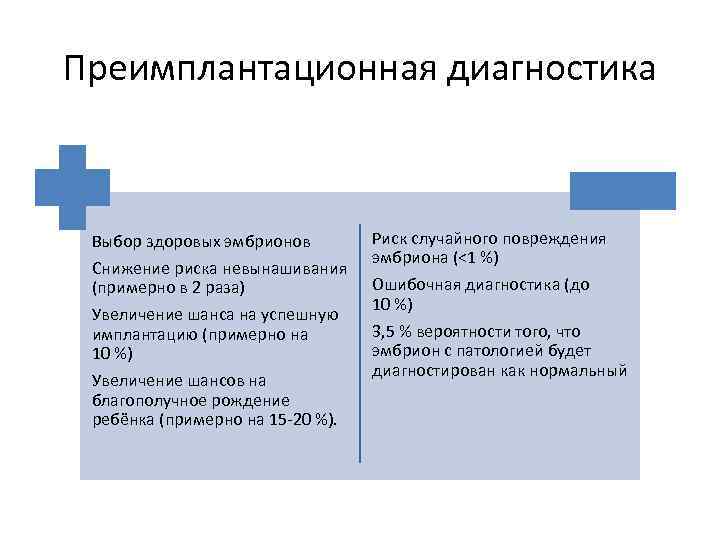 Преимплантационная диагностика

Выбор здоровых эмбрионов

Снижение риска невынашивания (примерно в 2 раза)

Увеличение шанса на успешную имплантацию (примерно на 10 %)

Увеличение шансов на благополучное рождение ребёнка (примерно на 15-20 %).

Риск случайного повреждения эмбриона (<1 %)

Ошибочная диагностика (до 10 %)

3,5 % вероятности того, что эмбрион с патологией будет диагностирован как нормальный